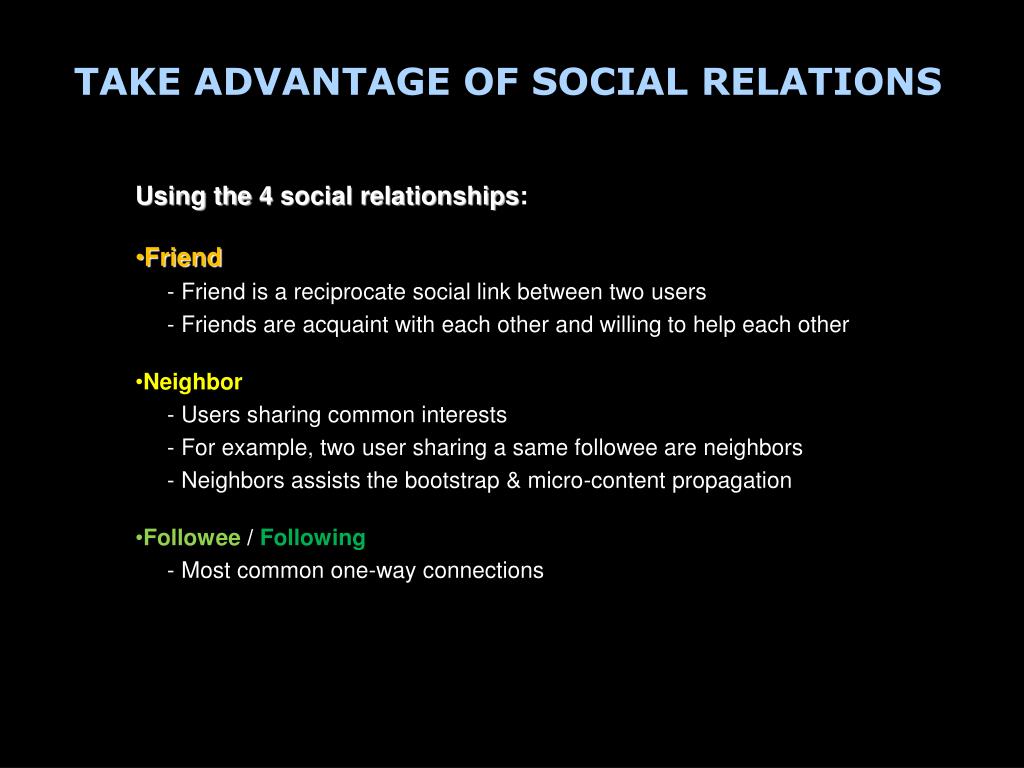 TAKE ADVANTAGE OF SOCIAL RELATIONS

Using the 4 social relationships:

•Friend
- Friend is a reciprocate social link between two users
- Friends are acquaint with each other and willing to help each other

•Neighbor
- Users sharing common interests
- For example, two user sharing a same followee are neighbors
- Neighbors assists the bootstrap & micro-content propagation

•Followee / Following
- Most common one-way connections